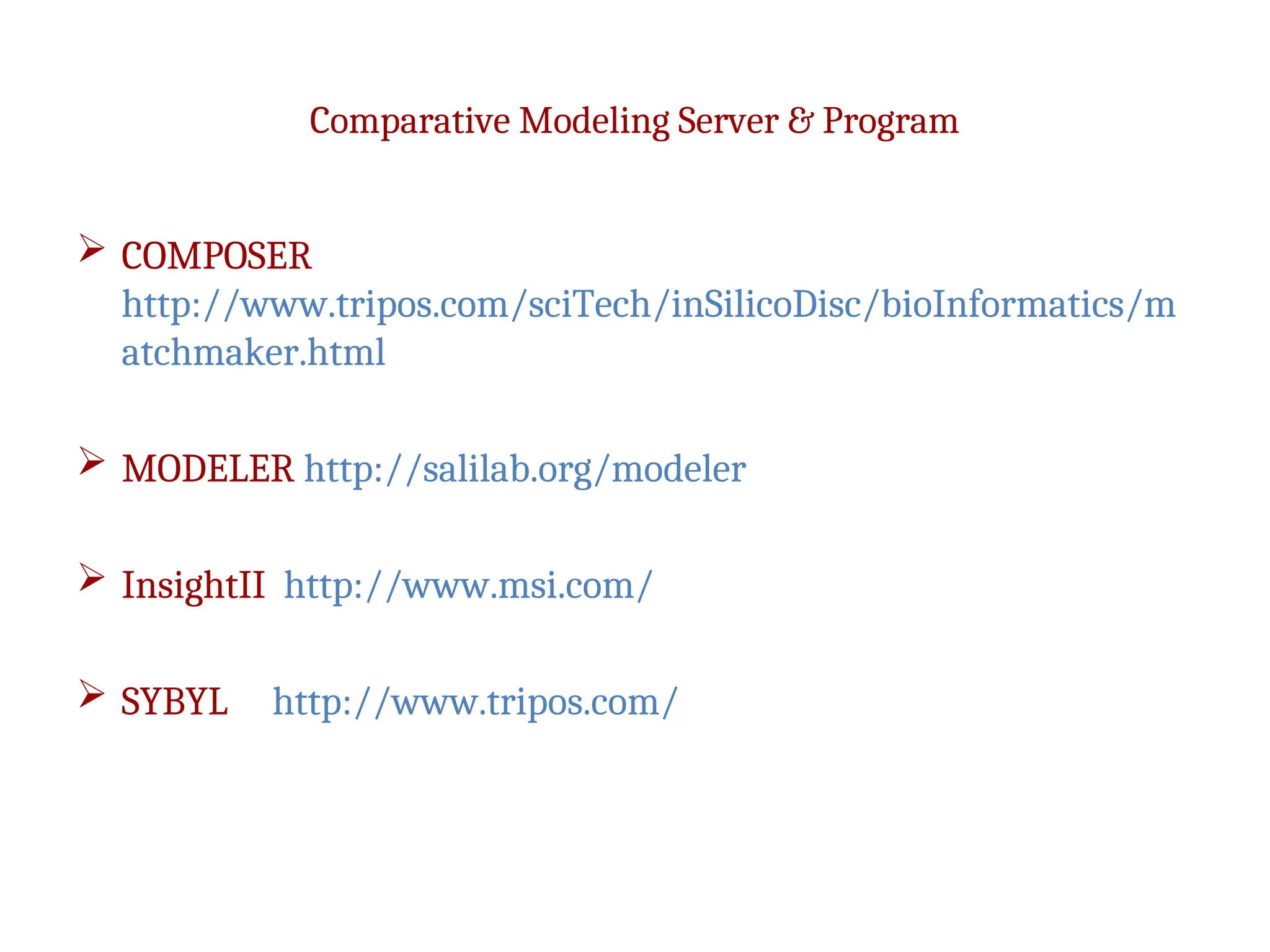 Comparative Modeling Server & Program

➢ COMPOSER http://www.tripos.com/sciTech/inSilicoDisc/bioInformatics/matchmaker.html

➢ MODELER http://salilab.org/modeler

➢ InsightII http://www.msi.com/

➢ SYBYL http://www.tripos.com/